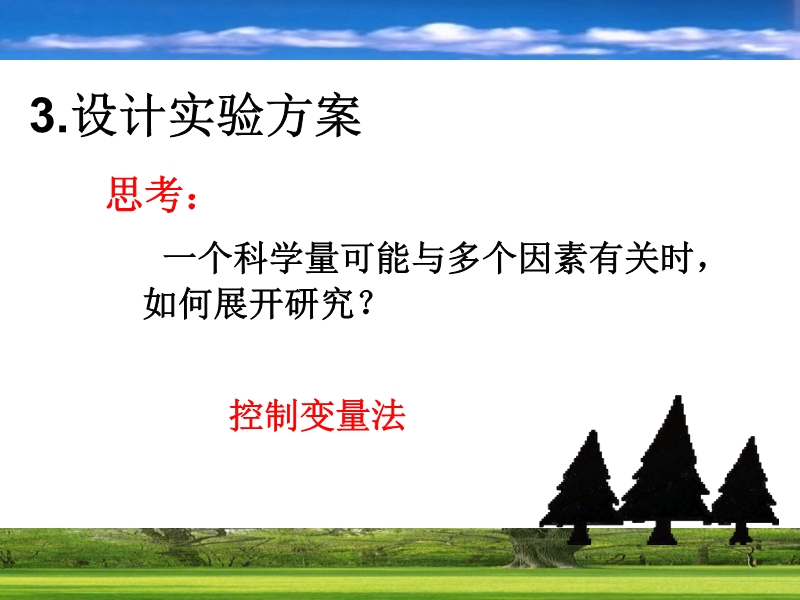 3.设计实验方案

思考：

一个科学量可能与多个因素有关时，如何展开研究？

控制变量法